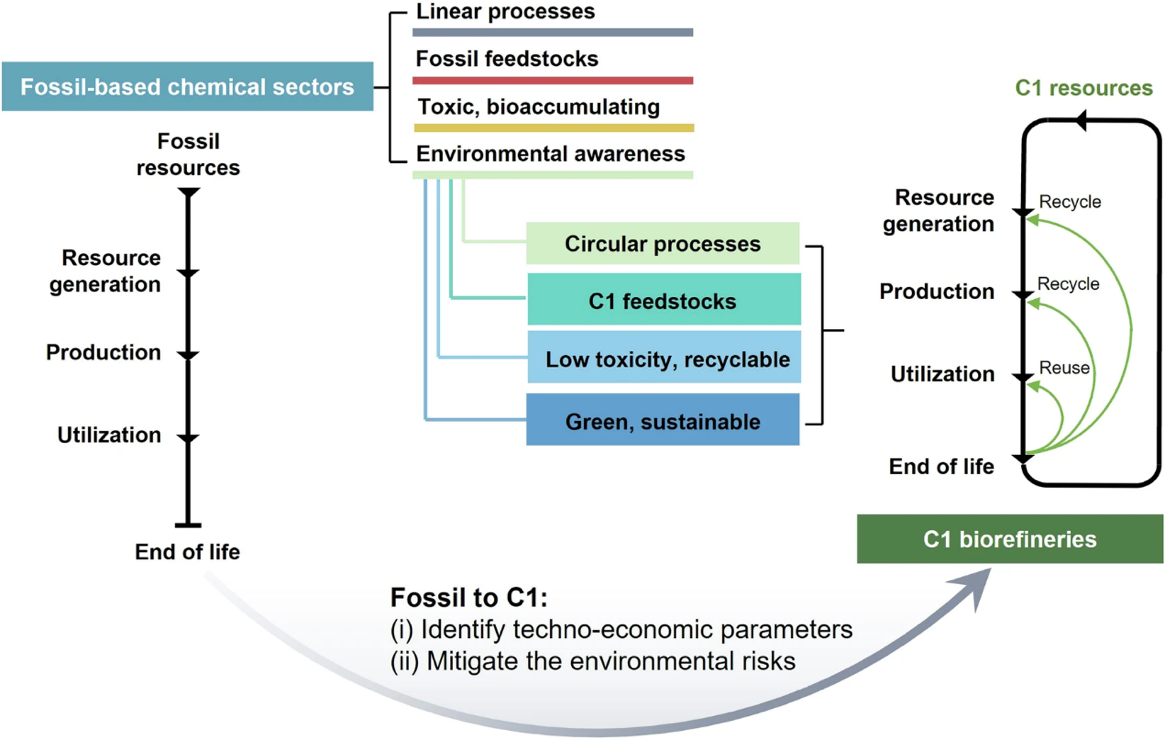 Fossil-based chemical sectors

Linear processes

Fossil feedstocks

Toxic, bioaccumulating

Environmental awareness

Fossil resources

Resource generation

Production

Utilization

End of life

Circular processes

C1 feedstocks

Low toxicity, recyclable

Green, sustainable

C1 resources

Resource generation

Recycle

Production

Recycle

Utilization

Reuse

End of life

C1 biorefineries

Fossil to C1:
(i) Identify techno-economic parameters
(ii) Mitigate the environmental risks